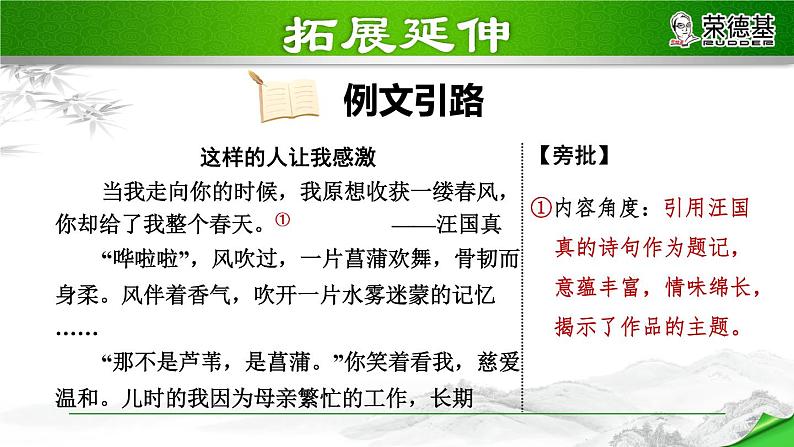 拓展延伸

荣德基 RUDDER

例文引路

这样的人让我感激

当我走向你的时候，我原想收获一缕春风，你却给了我整个春天。① ——汪国真

“哗啦啦”，风吹过，一片菖蒲欢舞，骨韧而身柔。风伴着香气，吹开一片水雾迷蒙的记忆……

“那不是芦苇，是菖蒲。”你笑着看我，慈爱温和。儿时的我因为母亲繁忙的工作，长期

【旁批】

①内容角度：引用汪国真的诗句作为题记，意蕴丰富，情味绵长，揭示了作品的主题。